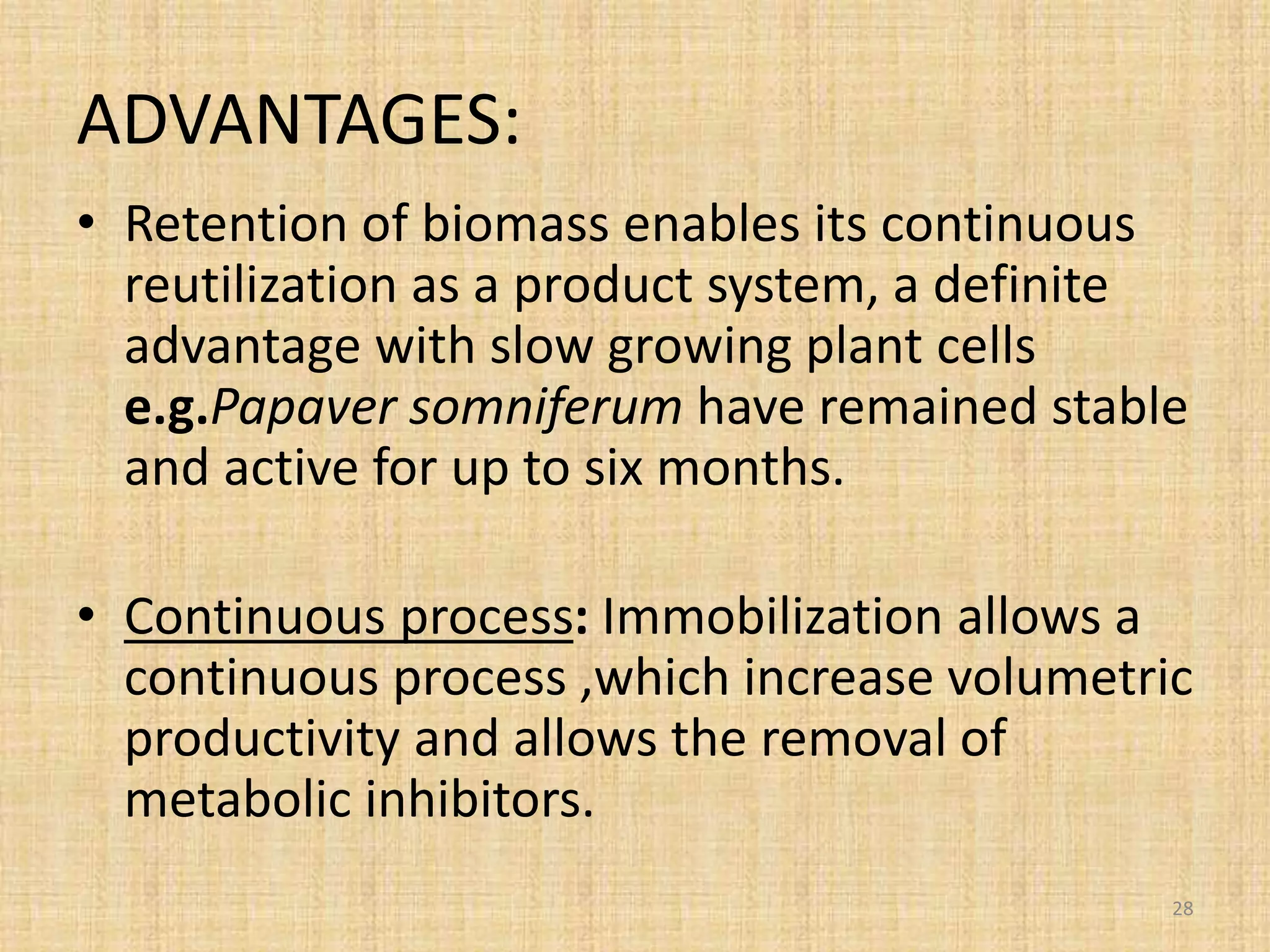 ADVANTAGES:

• Retention of biomass enables its continuous reutilization as a product system, a definite advantage with slow growing plant cells e.g.Papaver somniferum have remained stable and active for up to six months.

• Continuous process: Immobilization allows a continuous process ,which increase volumetric productivity and allows the removal of metabolic inhibitors.

28